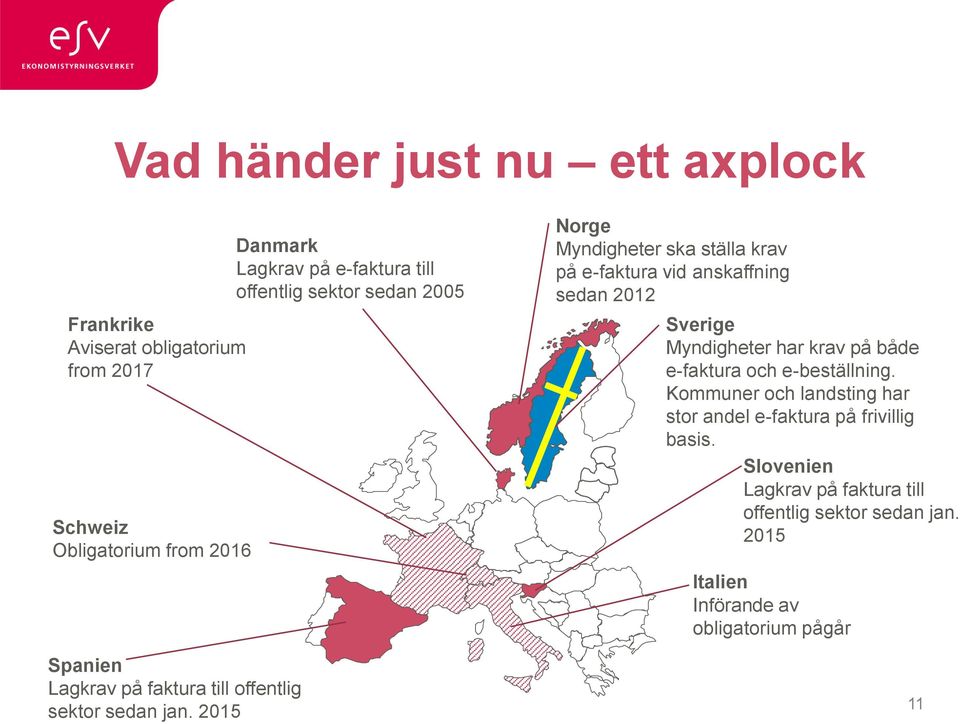 esv
EKONOMISTYRNINGSVERKET

Vad händer just nu – ett axplock

Danmark
Lagkrav på e-faktura till offentlig sektor sedan 2005

Norge
Myndigheter ska ställa krav på e-faktura vid anskaffning sedan 2012

Frankrike
Aviserat obligatorium from 2017

Sverige
Myndigheter har krav på både e-faktura och e-beställning. Kommuner och landsting har stor andel e-faktura på frivillig basis.

Slovenien
Lagkrav på faktura till offentlig sektor sedan jan. 2015

Schweiz
Obligatorium from 2016

Italien
Införande av obligatorium pågår

Spanien
Lagkrav på faktura till offentlig sektor sedan jan. 2015

11